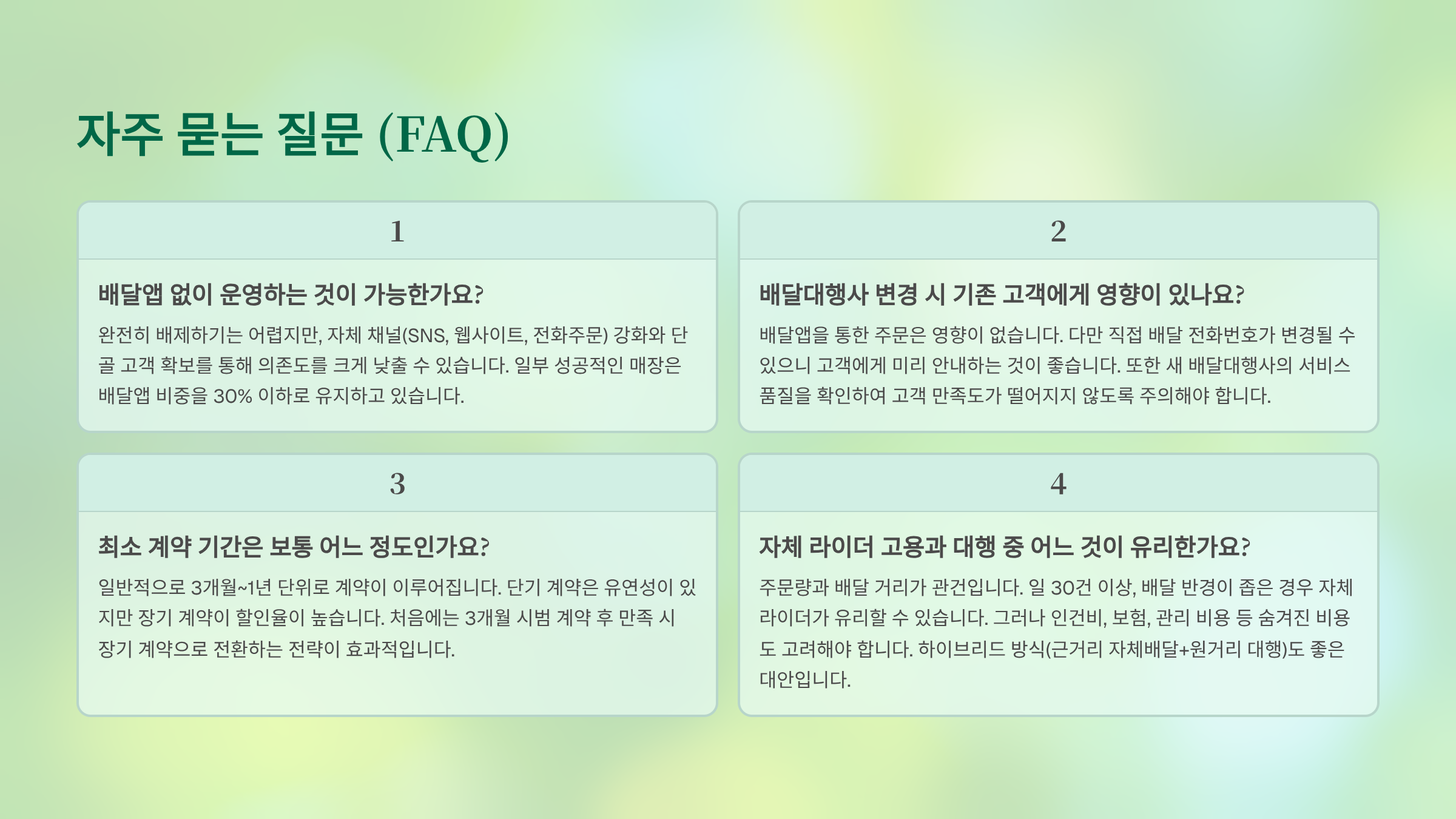 자주 묻는 질문 (FAQ)

1

배달앱 없이 운영하는 것이 가능한가요?

완전히 배제하기는 어렵지만, 자체 채널(SNS, 웹사이트, 전화주문) 강화와 단골 고객 확보를 통해 의존도를 크게 낮출 수 있습니다. 일부 성공적인 매장은 배달앱 비중을 30% 이하로 유지하고 있습니다.

2

배달대행사 변경 시 기존 고객에게 영향이 있나요?

배달앱을 통한 주문은 영향이 없습니다. 다만 직접 배달 전화번호가 변경될 수 있으니 고객에게 미리 안내하는 것이 좋습니다. 또한 새 배달대행사의 서비스 품질을 확인하여 고객 만족도가 떨어지지 않도록 주의해야 합니다.

3

최소 계약 기간은 보통 어느 정도인가요?

일반적으로 3개월~1년 단위로 계약이 이루어집니다. 단기 계약은 유연성이 있지만 장기 계약이 할인율이 높습니다. 처음에는 3개월 시범 계약 후 만족 시 장기 계약으로 전환하는 전략이 효과적입니다.

4

자체 라이더 고용과 대행 중 어느 것이 유리한가요?

주문량과 배달 거리가 관건입니다. 일 30건 이상, 배달 반경이 좁은 경우 자체 라이더가 유리할 수 있습니다. 그러나 인건비, 보험, 관리 비용 등 숨겨진 비용도 고려해야 합니다. 하이브리드 방식(근거리 자체배달+원거리 대행)도 좋은 대안입니다.